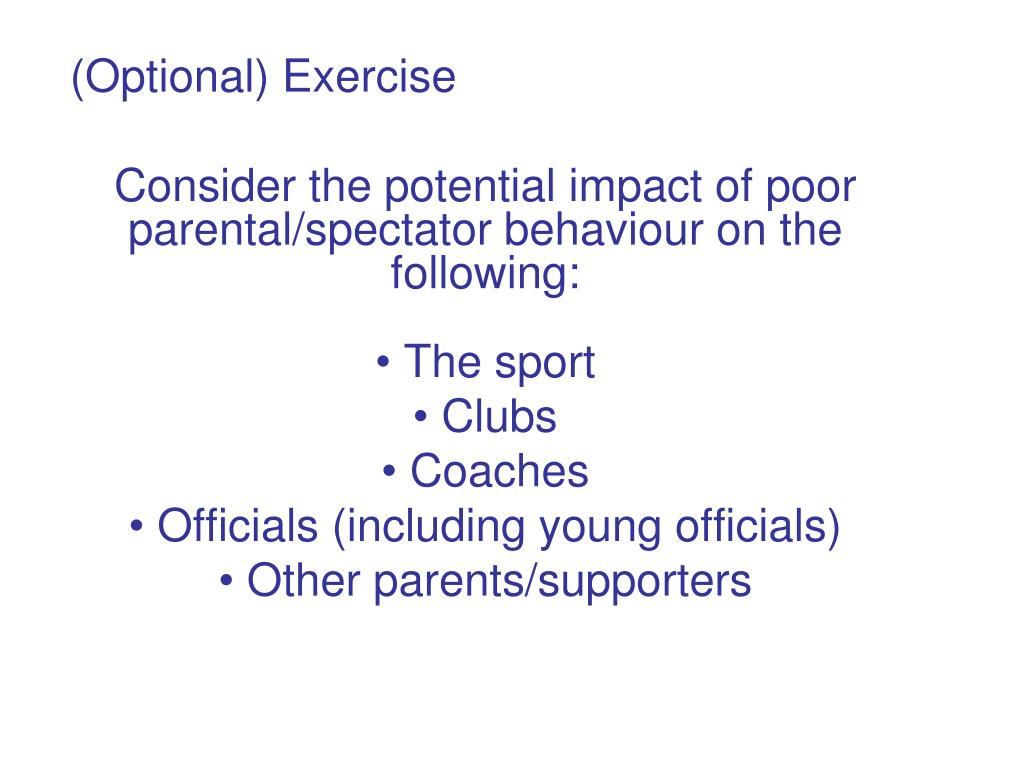 (Optional) Exercise

Consider the potential impact of poor parental/spectator behaviour on the following:

• The sport
• Clubs
• Coaches
• Officials (including young officials)
• Other parents/supporters